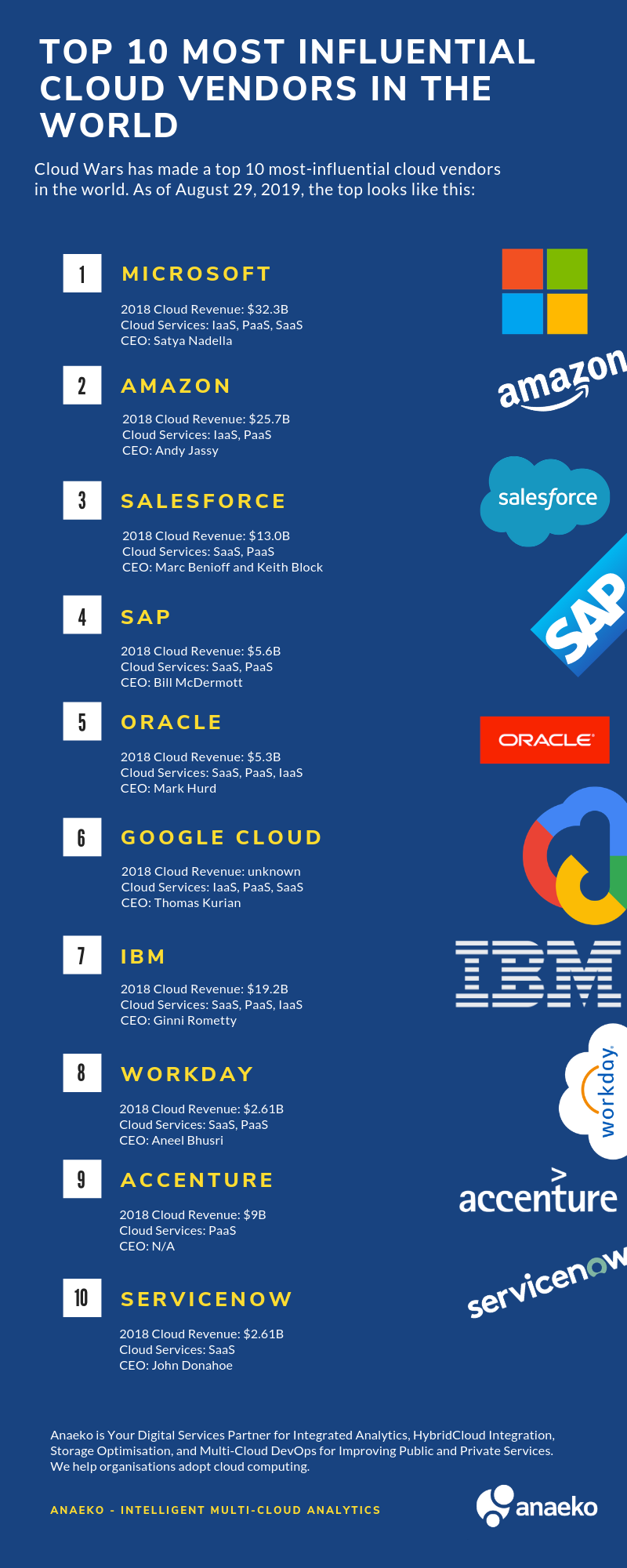 TOP 10 MOST INFLUENTIAL CLOUD VENDORS IN THE WORLD

Cloud Wars has made a top 10 most-influential cloud vendors in the world. As of August 29, 2019, the top looks like this:

1

MICROSOFT

2018 Cloud Revenue: $32.3B
Cloud Services: IaaS, PaaS, SaaS
CEO: Satya Nadella

2

AMAZON

2018 Cloud Revenue: $25.7B
Cloud Services: IaaS, PaaS
CEO: Andy Jassy

amazon

3

SALESFORCE

2018 Cloud Revenue: $13.0B
Cloud Services: SaaS, PaaS
CEO: Marc Benioff and Keith Block

salesforce

4

SAP

2018 Cloud Revenue: $5.6B
Cloud Services: SaaS, PaaS
CEO: Bill McDermott

SAP

5

ORACLE

2018 Cloud Revenue: $5.3B
Cloud Services: SaaS, PaaS, IaaS
CEO: Mark Hurd

ORACLE

6

GOOGLE CLOUD

2018 Cloud Revenue: unknown
Cloud Services: IaaS, PaaS, SaaS
CEO: Thomas Kurian

7

IBM

2018 Cloud Revenue: $19.2B
Cloud Services: SaaS, PaaS, IaaS
CEO: Ginni Rometty

IBM

8

WORKDAY

2018 Cloud Revenue: $2.61B
Cloud Services: SaaS, PaaS
CEO: Aneel Bhusri

workday.

9

ACCENTURE

2018 Cloud Revenue: $9B
Cloud Services: PaaS
CEO: N/A

accenture

10

SERVICENOW

2018 Cloud Revenue: $2.61B
Cloud Services: SaaS
CEO: John Donahoe

servicenow

Anaeko is Your Digital Services Partner for Integrated Analytics, HybridCloud Integration, Storage Optimisation, and Multi-Cloud DevOps for Improving Public and Private Services. We help organisations adopt cloud computing.

ANAEKO - INTELLIGENT MULTI-CLOUD ANALYTICS

anaeko